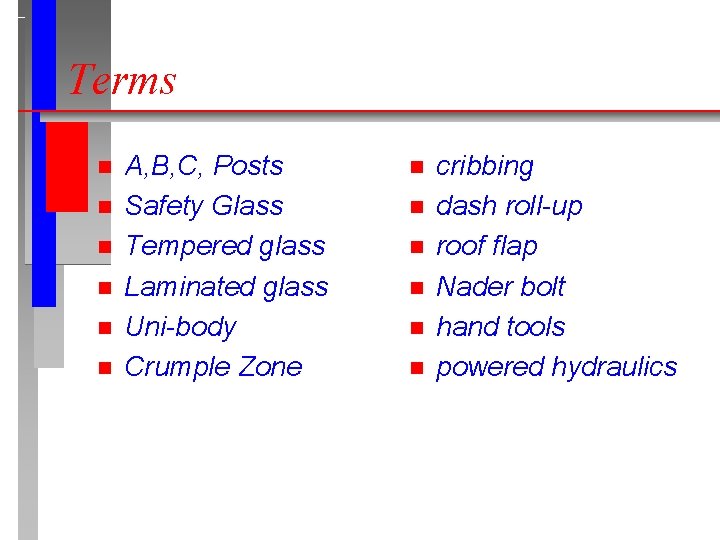 Terms

- A,B,C, Posts
- Safety Glass
- Tempered glass
- Laminated glass
- Uni-body
- Crumple Zone

- cribbing
- dash roll-up
- roof flap
- Nader bolt
- hand tools
- powered hydraulics